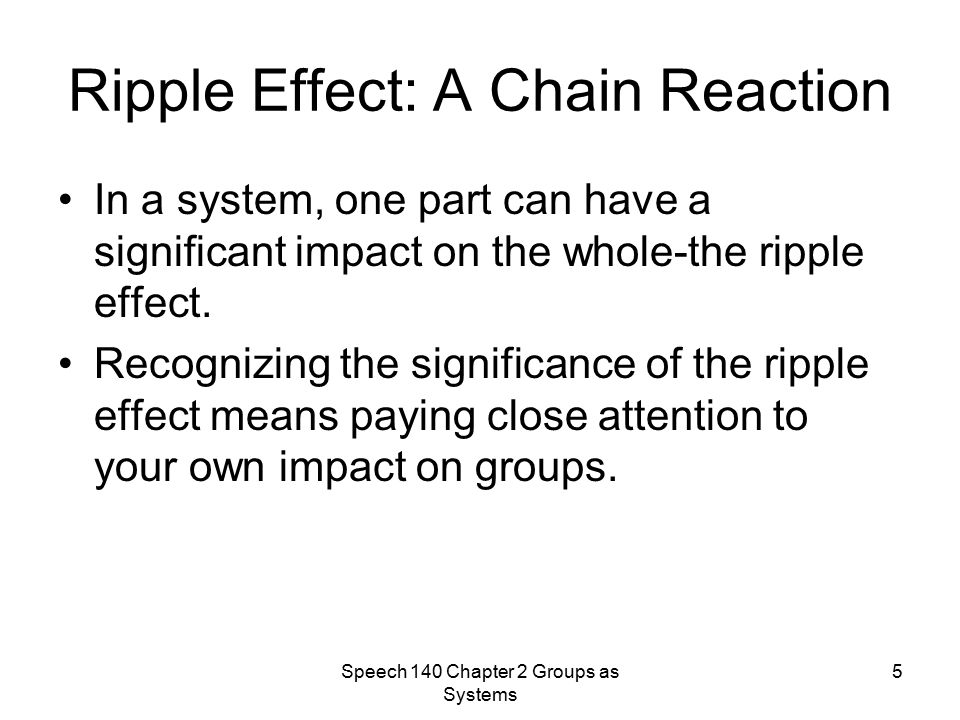 Ripple Effect: A Chain Reaction

• In a system, one part can have a significant impact on the whole-the ripple effect.

• Recognizing the significance of the ripple effect means paying close attention to your own impact on groups.

Speech 140 Chapter 2 Groups as Systems

5